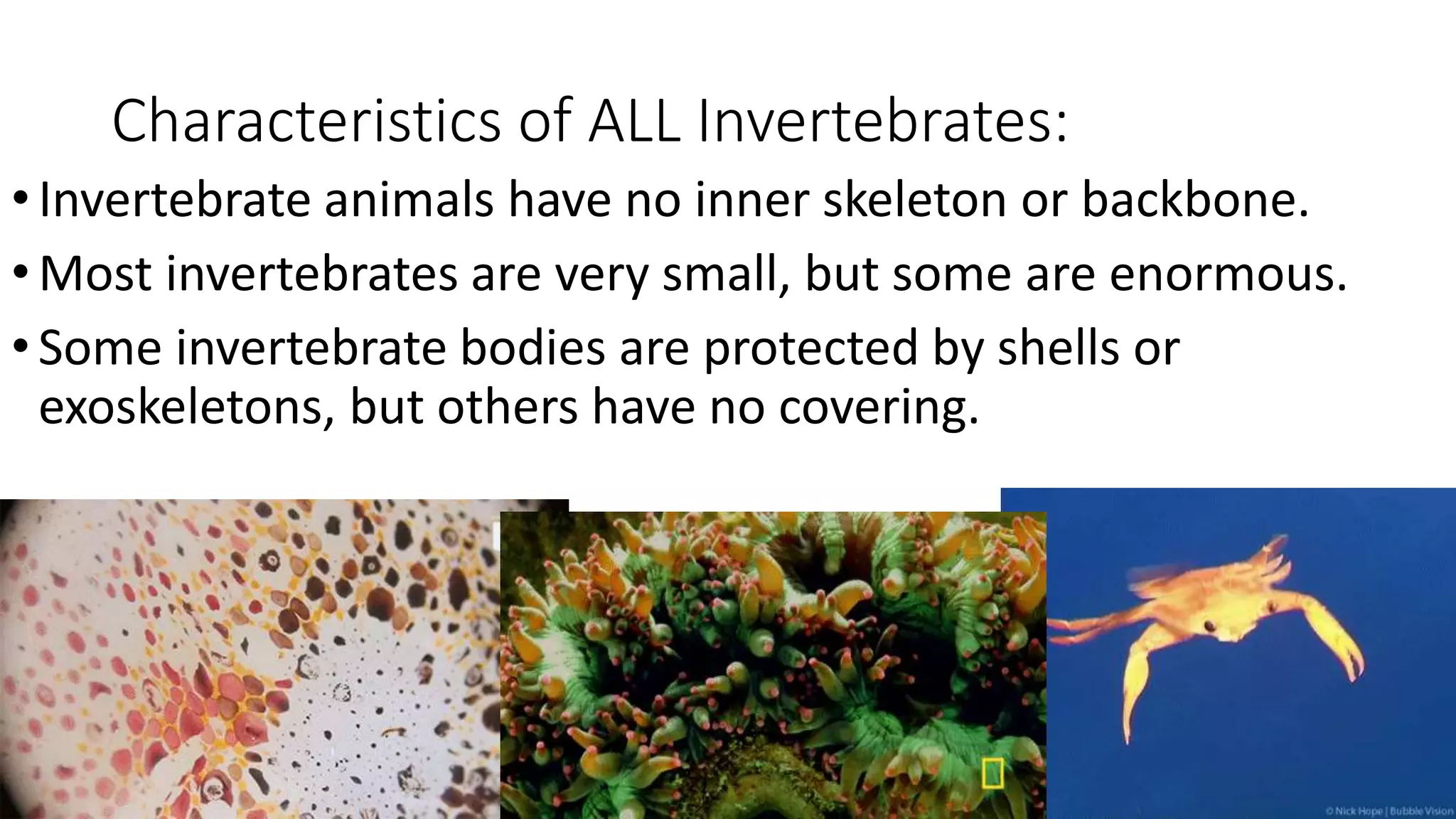 Characteristics of ALL Invertebrates:

• Invertebrate animals have no inner skeleton or backbone.

• Most invertebrates are very small, but some are enormous.

• Some invertebrate bodies are protected by shells or exoskeletons, but others have no covering.

© Nick Hope | Bubble Vision